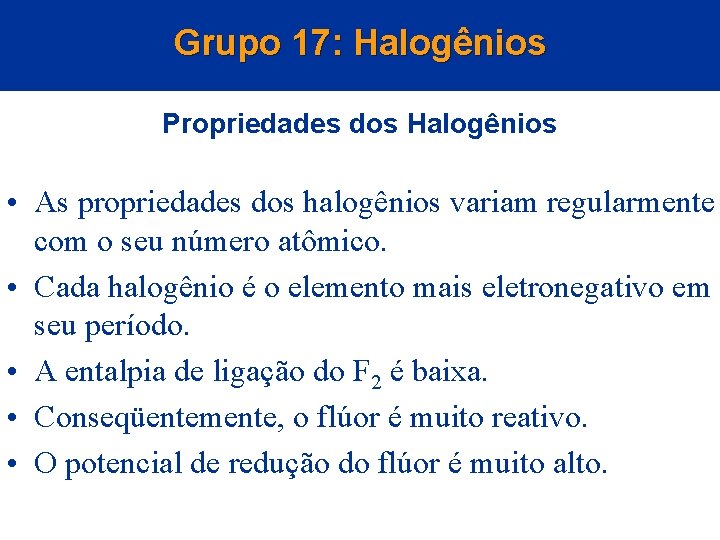 Grupo 17: Halogênios

Propriedades dos Halogênios

• As propriedades dos halogênios variam regularmente com o seu número atômico.

• Cada halogênio é o elemento mais eletronegativo em seu período.

• A entalpia de ligação do $F_2$ é baixa.

• Conseqüentemente, o flúor é muito reativo.

• O potencial de redução do flúor é muito alto.